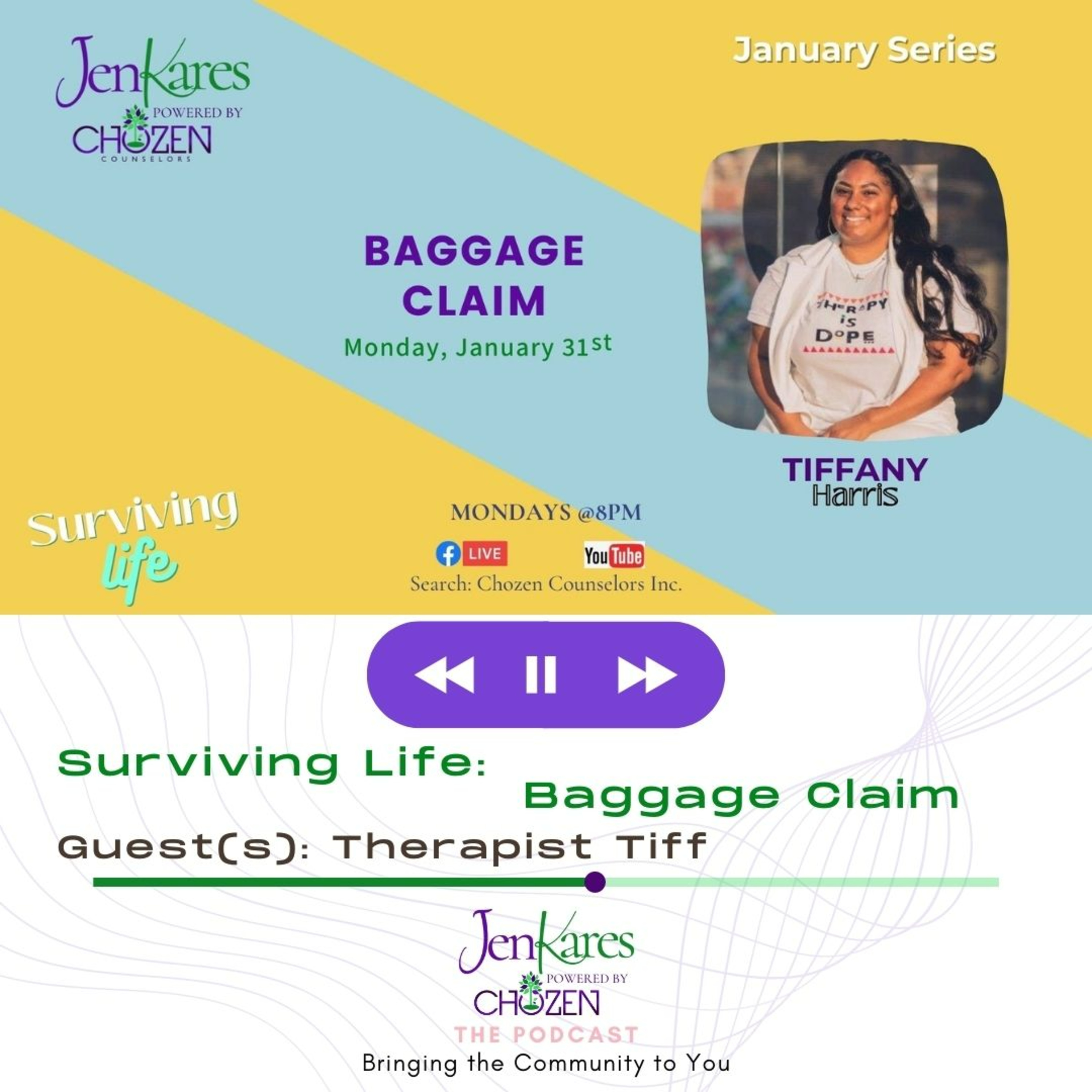 JenKares
POWERED BY
CHOZEN
COUNSELORS

January Series

BAGGAGE CLAIM
Monday, January 31st

THERAPY IS DOPE

TIFFANY
Harris

Surviving life

MONDAYS @8PM

LIVE

YouTube

Search: Chozen Counselors Inc.

Surviving Life:
Baggage Claim
Guest(s): Therapist Tiff

JenKares
POWERED BY
CHOZEN
THE PODCAST
Bringing the Community to You